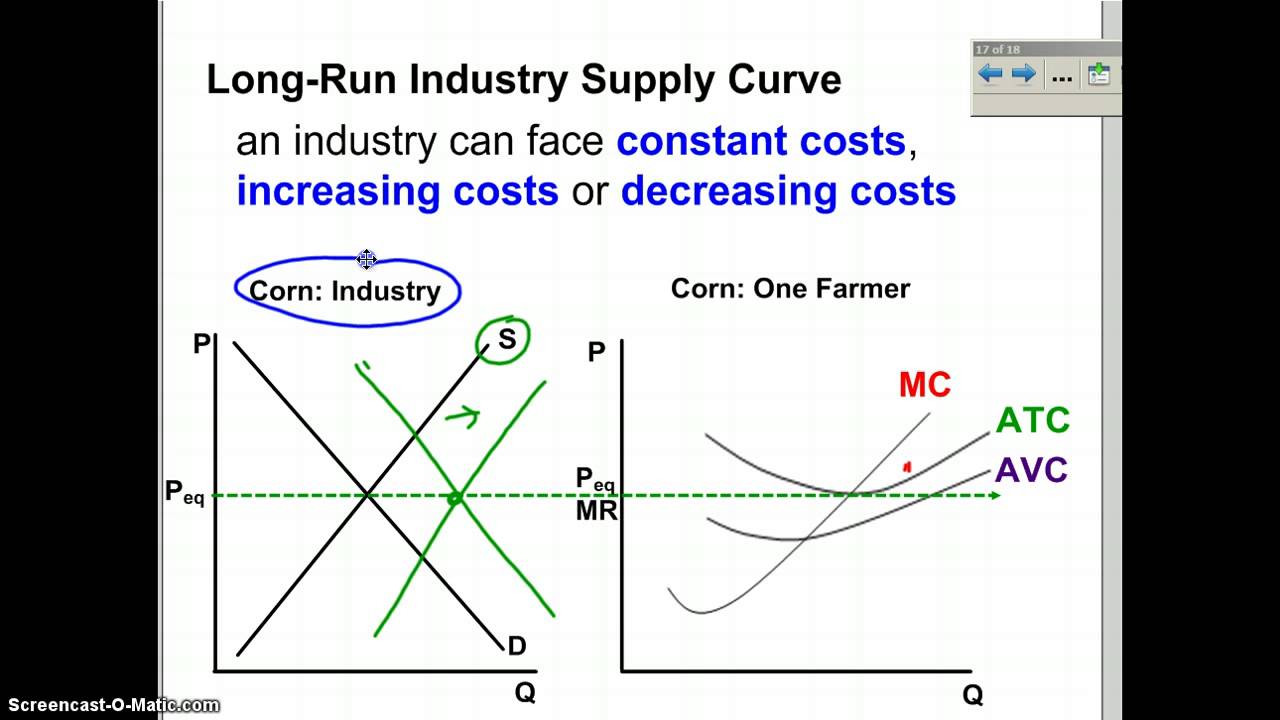 17 of 18

...

Long-Run Industry Supply Curve

an industry can face constant costs, increasing costs or decreasing costs

Corn: Industry

P

S

$P_{eq}$

D

Q

Corn: One Farmer

P

MC

ATC

AVC

$P_{eq}$
MR

Q

Screencast-O-Matic.com